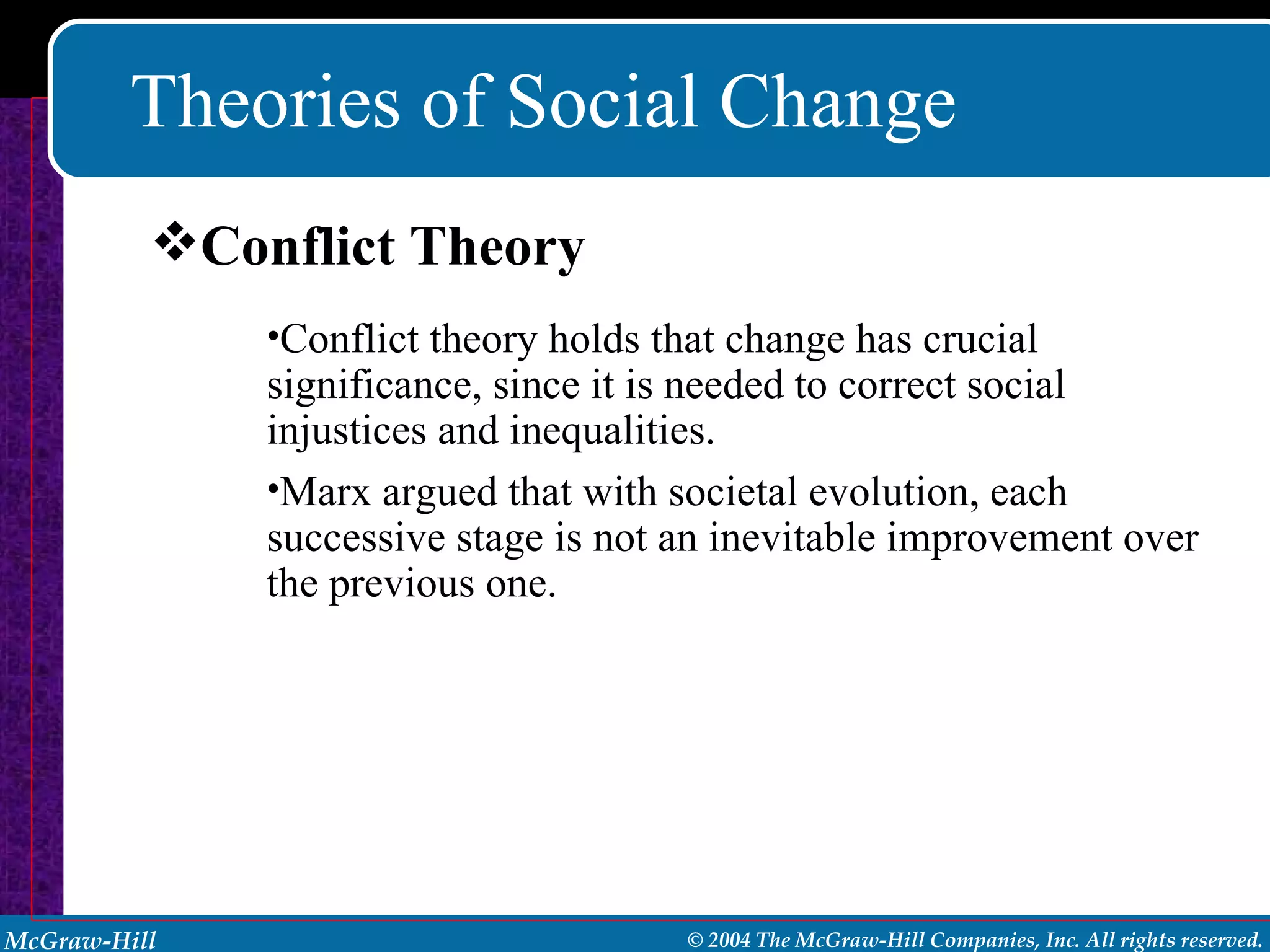 Theories of Social Change

❖Conflict Theory

•Conflict theory holds that change has crucial significance, since it is needed to correct social injustices and inequalities.

•Marx argued that with societal evolution, each successive stage is not an inevitable improvement over the previous one.

McGraw-Hill

© 2004 The McGraw-Hill Companies, Inc. All rights reserved.